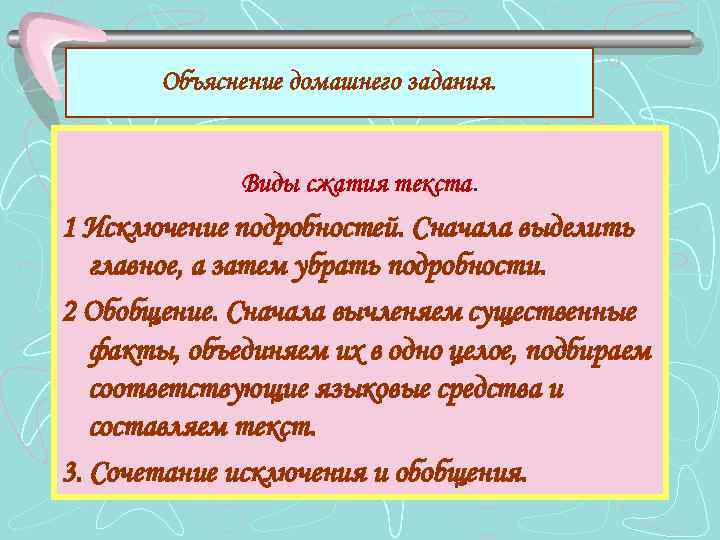 Объяснение домашнего задания.

Виды сжатия текста.

1 Исключение подробностей. Сначала выделить главное, а затем убрать подробности.

2 Обобщение. Сначала вычленяем существенные факты, объединяем их в одно целое, подбираем соответствующие языковые средства и составляем текст.

3. Сочетание исключения и обобщения.